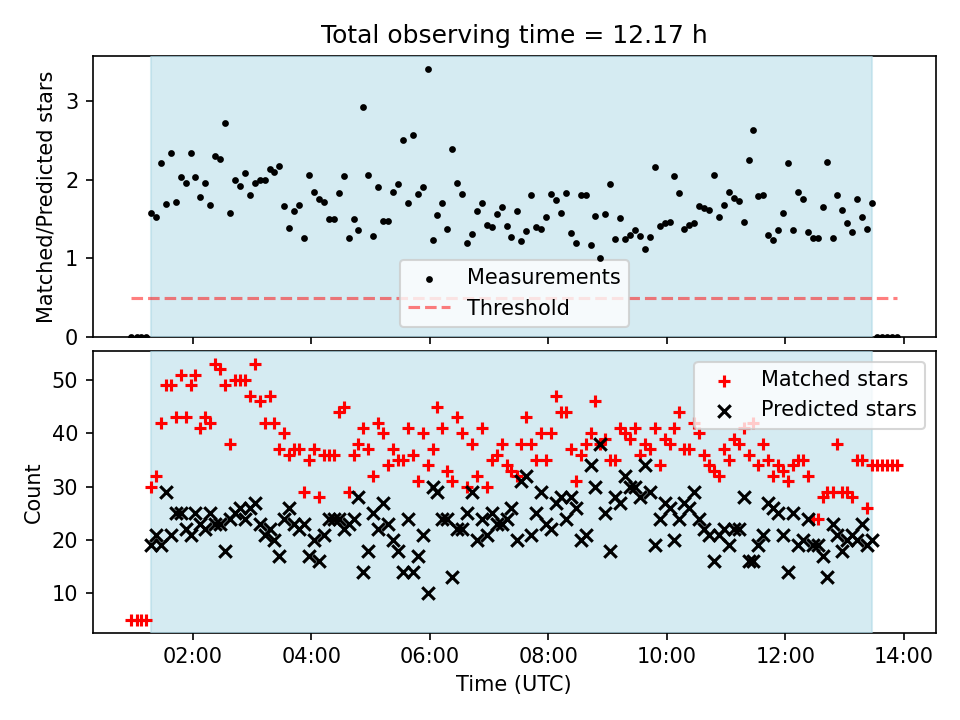 Total observing time = 12.17 h

Matched/Predicted stars

3
2
1
0

Measurements
Threshold

Count

50
40
30
20
10

Matched stars
Predicted stars

02:00
04:00
06:00
08:00
10:00
12:00
14:00

Time (UTC)